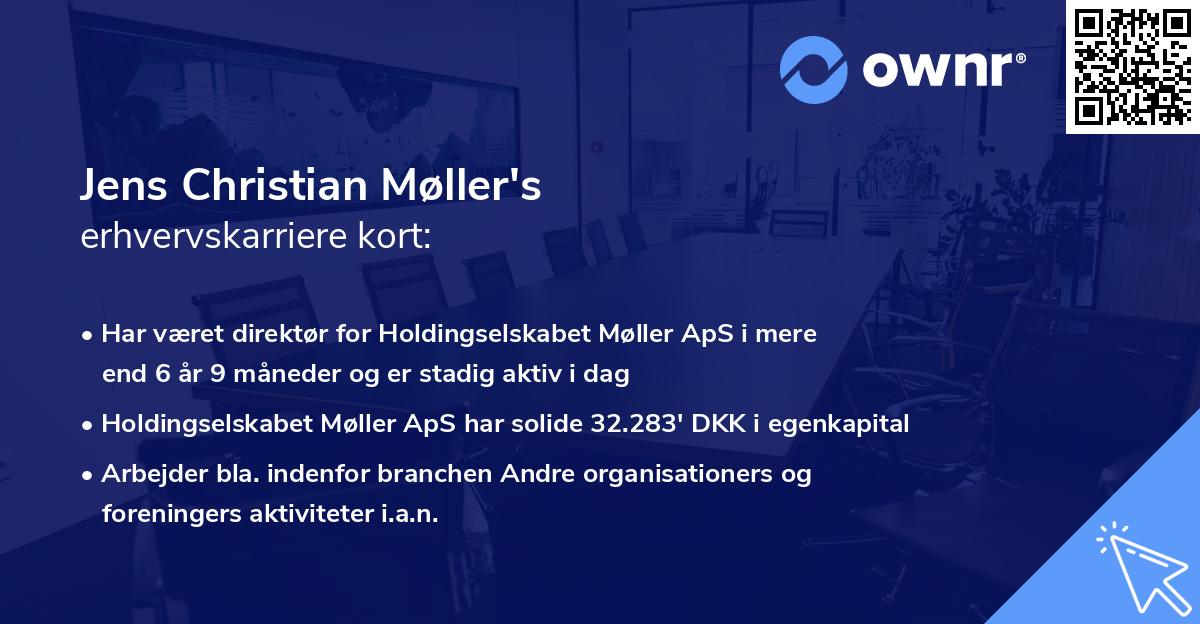 ownr®

Jens Christian Møller's
erhvervskarriere kort:

• Har været direktør for Holdingselskabet Møller ApS i mere end 6 år 9 måneder og er stadig aktiv i dag

• Holdingselskabet Møller ApS har solide 32.283' DKK i egenkapital

• Arbejder bla. indenfor branchen Andre organisationers og foreningers aktiviteter i.a.n.